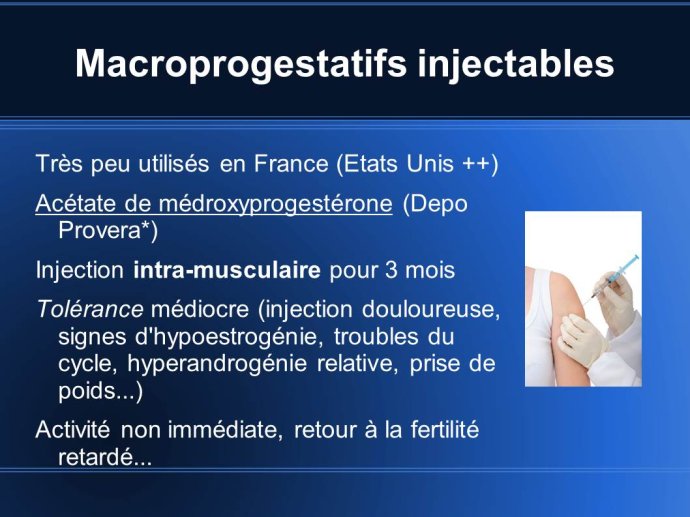 Macroprogestatifs injectables

Très peu utilisés en France (Etats Unis ++)

Acétate de médroxyprogestérone (Depo Provera*)

Injection intra-musculaire pour 3 mois

Tolérance médiocre (injection douloureuse, signes d'hypoestrogénie, troubles du cycle, hyperandrogénie relative, prise de poids...)

Activité non immédiate, retour à la fertilité retardé...